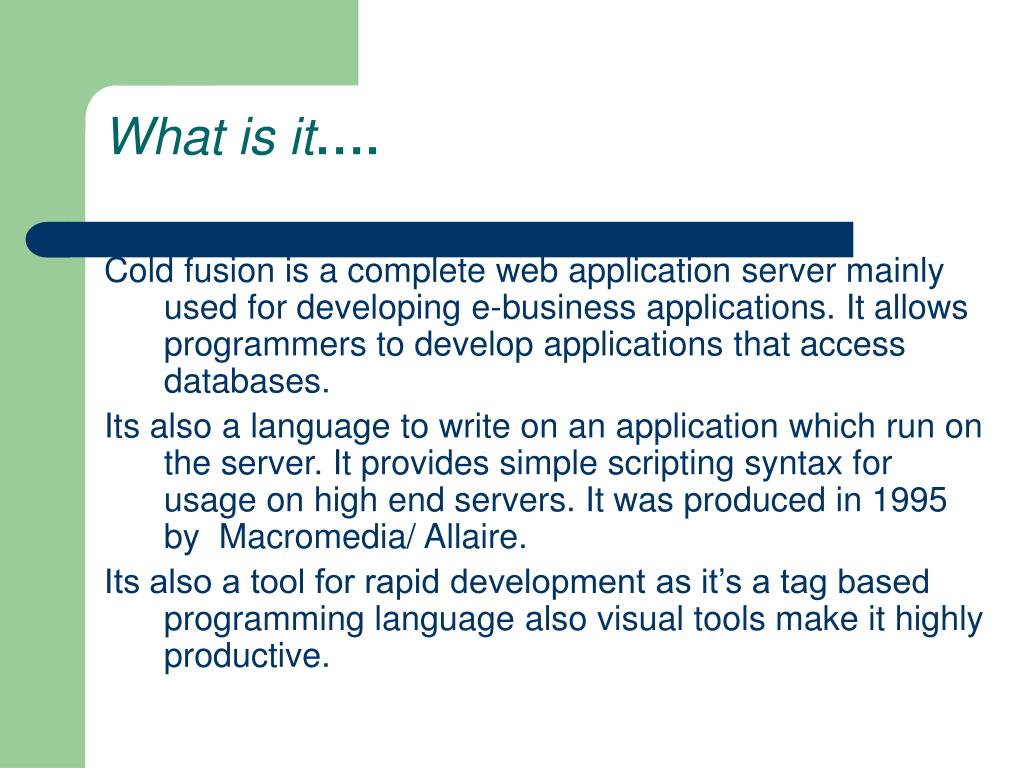 What is it….

Cold fusion is a complete web application server mainly used for developing e-business applications. It allows programmers to develop applications that access databases.

Its also a language to write on an application which run on the server. It provides simple scripting syntax for usage on high end servers. It was produced in 1995 by Macromedia/ Allaire.

Its also a tool for rapid development as it’s a tag based programming language also visual tools make it highly productive.